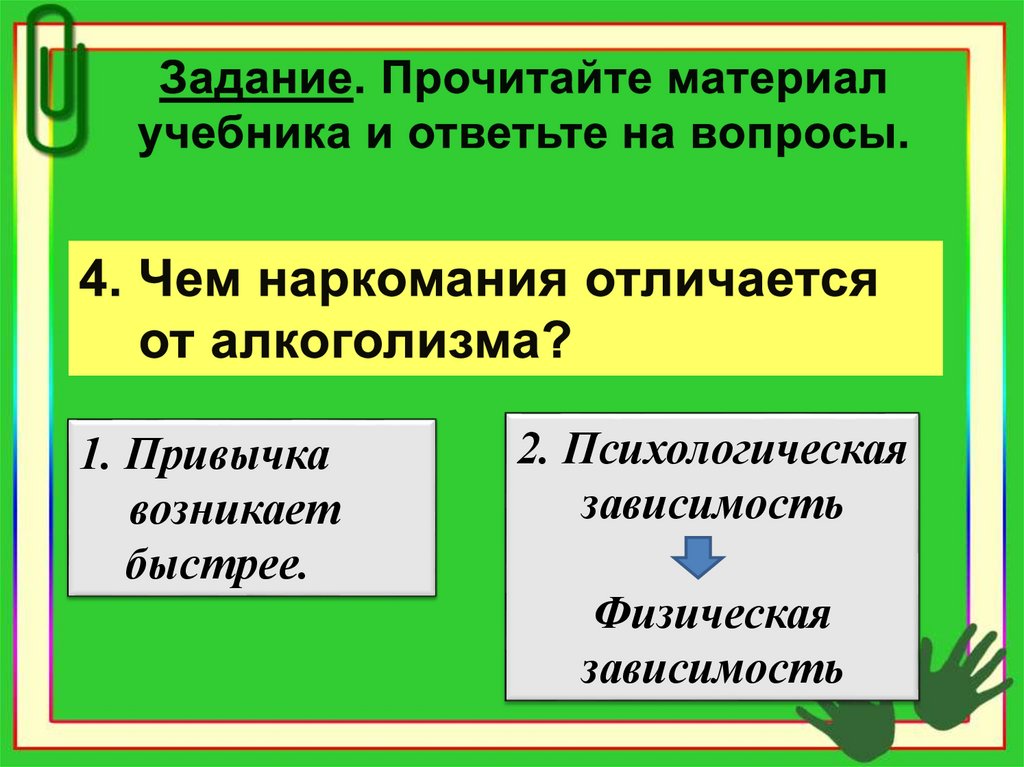 Задание. Прочитайте материал учебника и ответьте на вопросы.

4. Чем наркомания отличается от алкоголизма?

1. Привычка возникает быстрее.

2. Психологическая зависимость

Физическая зависимость